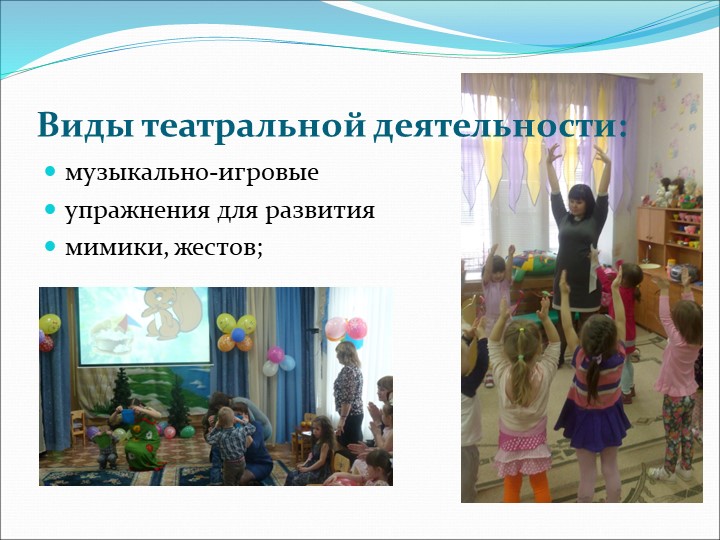 Виды театральной деятельности:

- музыкально-игровые
- упражнения для развития
- мимики, жестов;